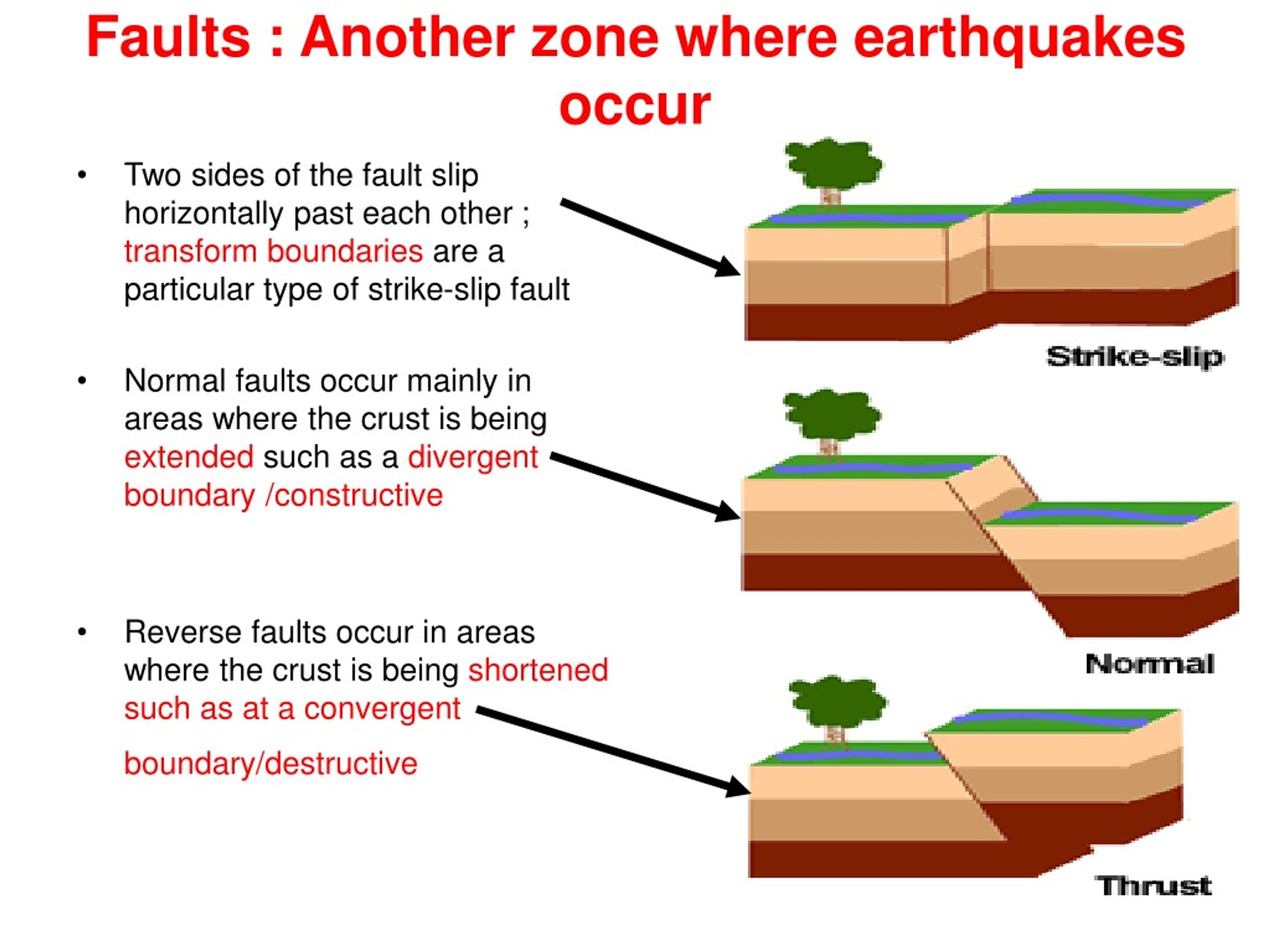 Faults : Another zone where earthquakes occur

• Two sides of the fault slip horizontally past each other ; transform boundaries are a particular type of strike-slip fault

• Normal faults occur mainly in areas where the crust is being extended such as a divergent boundary /constructive

• Reverse faults occur in areas where the crust is being shortened such as at a convergent

boundary/destructive

Strike-slip

Normal

Thrust